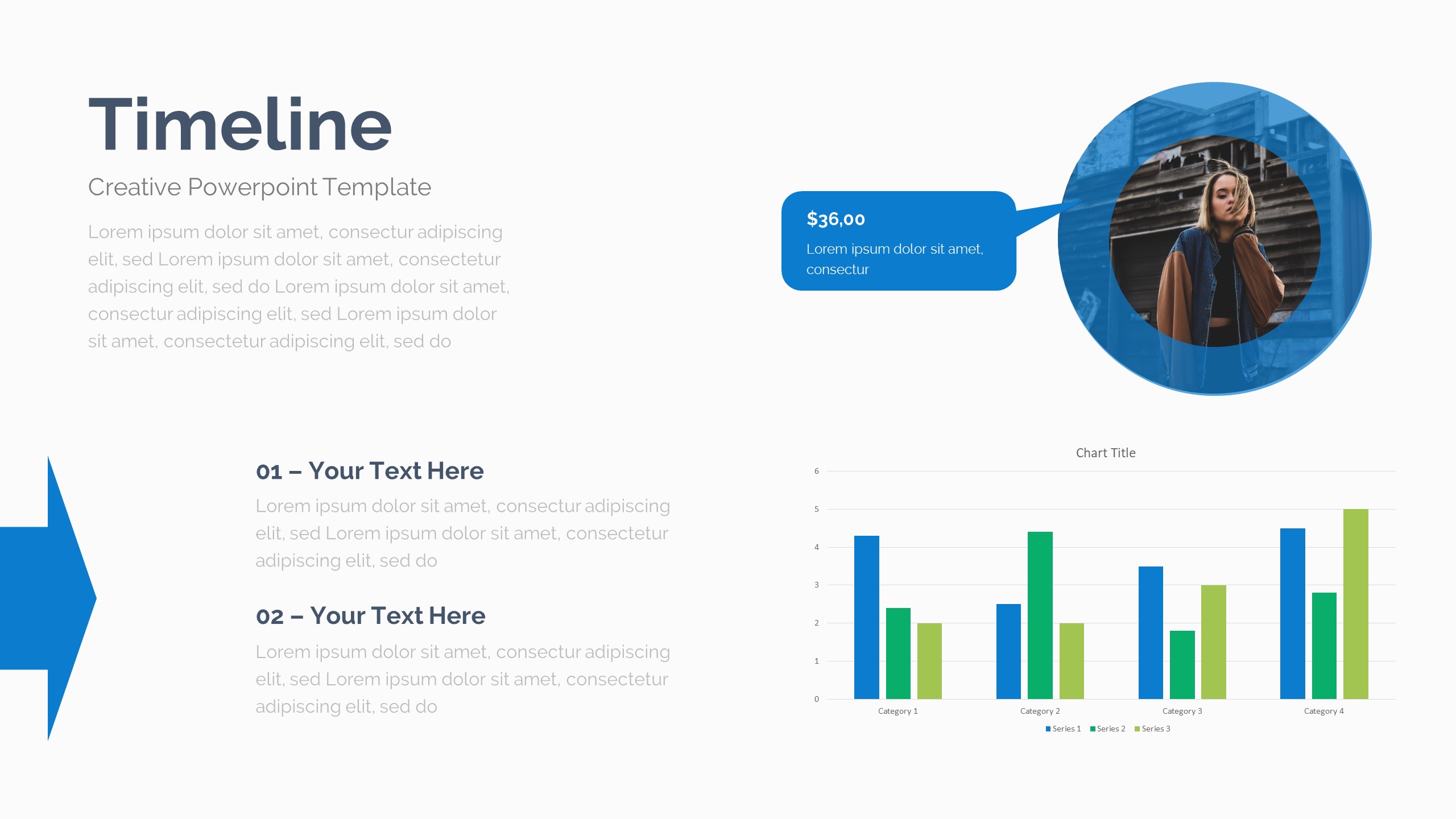 Timeline

Creative Powerpoint Template

Lorem ipsum dolor sit amet, consectur adipiscing elit, sed Lorem ipsum dolor sit amet, consectetur adipiscing elit, sed do Lorem ipsum dolor sit amet, consectur adipiscing elit, sed Lorem ipsum dolor sit amet, consectetur adipiscing elit, sed do

$36,00
Lorem ipsum dolor sit amet, consectur

01 – Your Text Here
Lorem ipsum dolor sit amet, consectur adipiscing elit, sed Lorem ipsum dolor sit amet, consectetur adipiscing elit, sed do

02 – Your Text Here
Lorem ipsum dolor sit amet, consectur adipiscing elit, sed Lorem ipsum dolor sit amet, consectetur adipiscing elit, sed do

Chart Title
6
5
4
3
2
1
0
Category 1
Category 2
Category 3
Category 4
Series 1 Series 2 Series 3